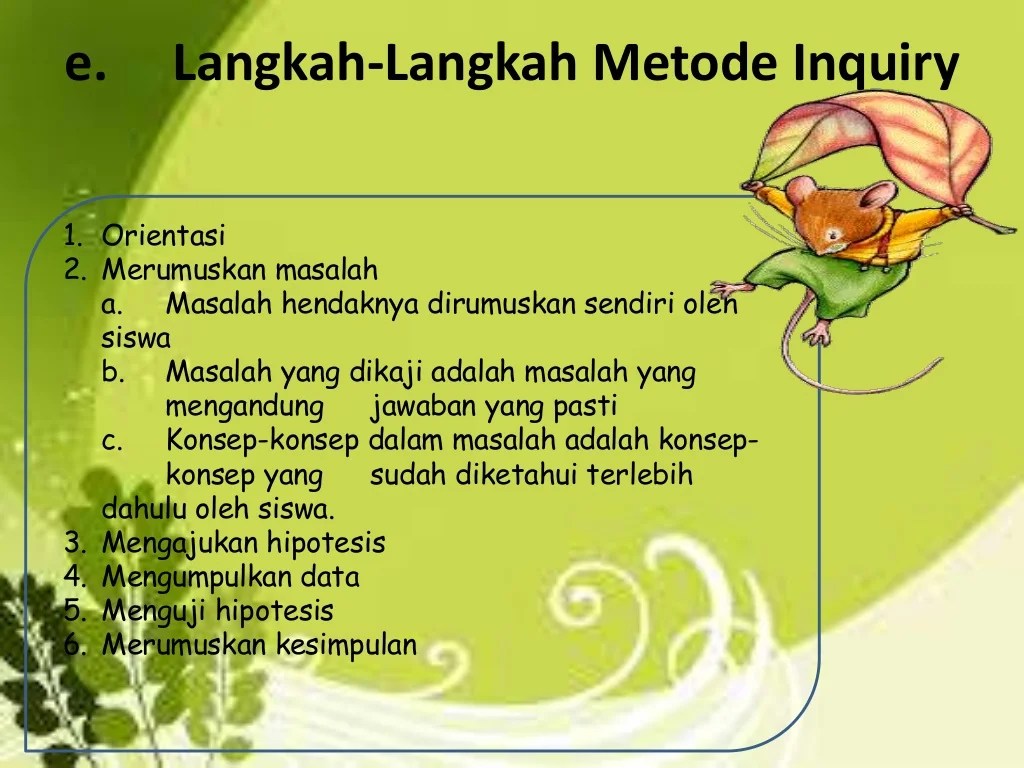 e. Langkah-Langkah Metode Inquiry

1. Orientasi
2. Merumuskan masalah
a. Masalah hendaknya dirumuskan sendiri oleh siswa
b. Masalah yang dikaji adalah masalah yang mengandung jawaban yang pasti
c. Konsep-konsep dalam masalah adalah konsep-konsep yang sudah diketahui terlebih dahulu oleh siswa.
3. Mengajukan hipotesis
4. Mengumpulkan data
5. Menguji hipotesis
6. Merumuskan kesimpulan